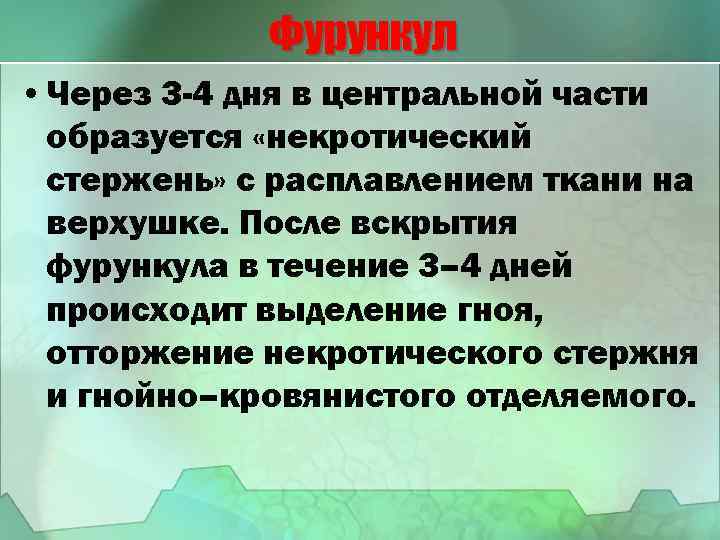 Фурункул

• Через 3-4 дня в центральной части образуется «некротический стержень» с расплавлением ткани на верхушке. После вскрытия фурункула в течение 3–4 дней происходит выделение гноя, отторжение некротического стержня и гнойно–кровянистого отделяемого.